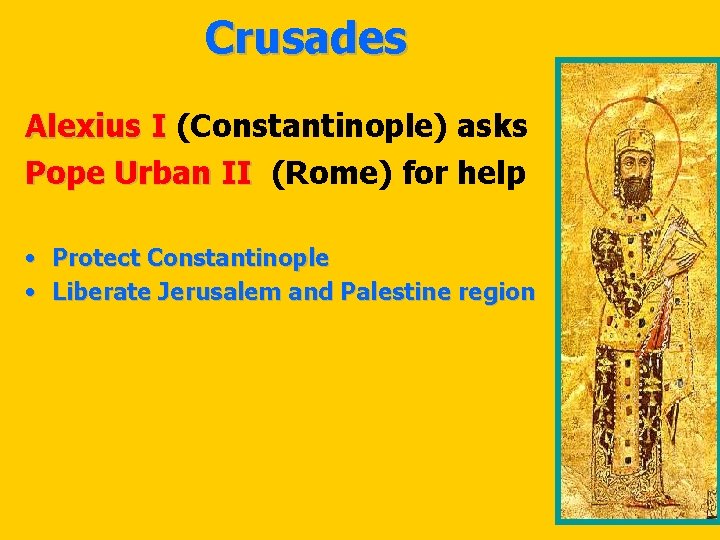 Crusades

Alexius I (Constantinople) asks Pope Urban II (Rome) for help

• Protect Constantinople
• Liberate Jerusalem and Palestine region